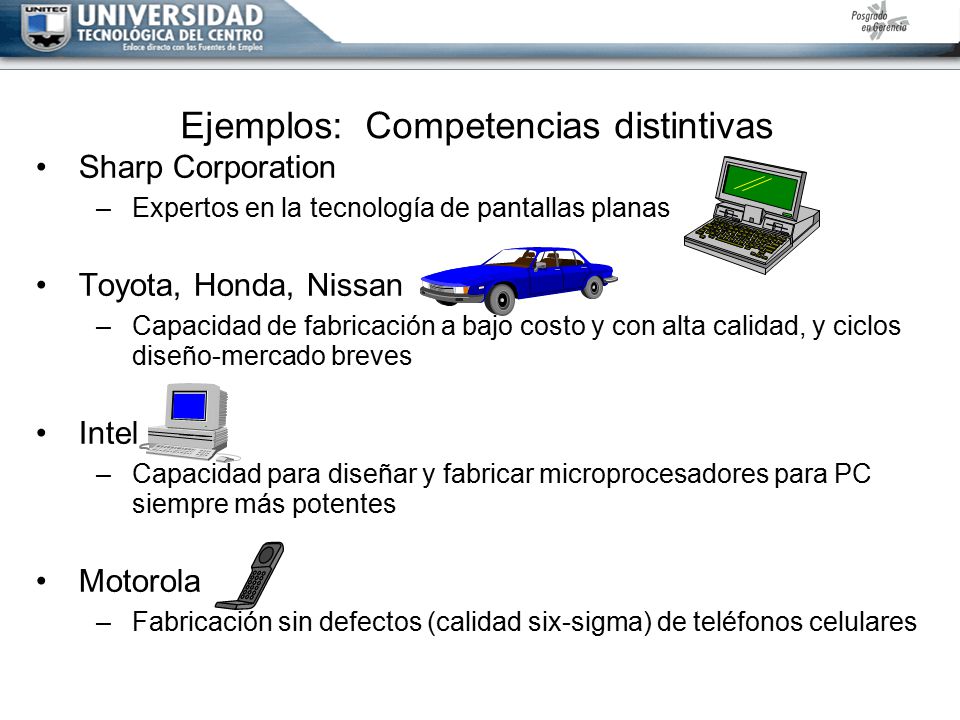 UNITEC UNIVERSIDAD TECNOLÓGICA DEL CENTRO
Enlace directo con las Fuentes de Empleo

Posgrado en Gerencia

Ejemplos: Competencias distintivas

• Sharp Corporation
– Expertos en la tecnología de pantallas planas

• Toyota, Honda, Nissan
– Capacidad de fabricación a bajo costo y con alta calidad, y ciclos diseño-mercado breves

• Intel
– Capacidad para diseñar y fabricar microprocesadores para PC siempre más potentes

• Motorola
– Fabricación sin defectos (calidad six-sigma) de teléfonos celulares